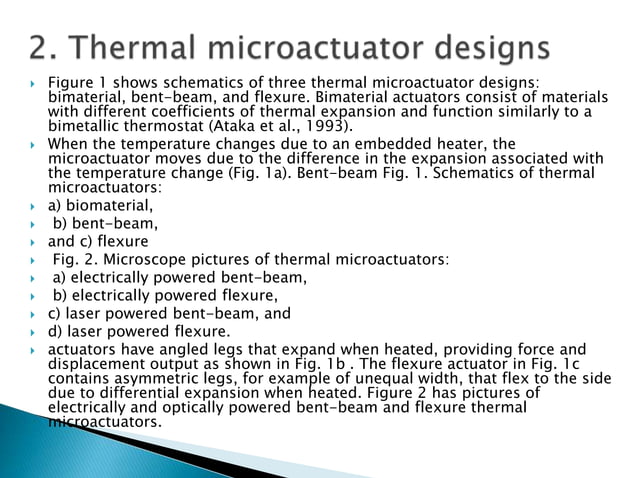 2. Thermal microactuator designs

Figure 1 shows schematics of three thermal microactuator designs: bimaterial, bent-beam, and flexure. Bimaterial actuators consist of materials with different coefficients of thermal expansion and function similarly to a bimetallic thermostat (Ataka et al., 1993).

When the temperature changes due to an embedded heater, the microactuator moves due to the difference in the expansion associated with the temperature change (Fig. 1a). Bent-beam Fig. 1. Schematics of thermal microactuators:

a) biomaterial,

b) bent-beam,

and c) flexure

Fig. 2. Microscope pictures of thermal microactuators:

a) electrically powered bent-beam,

b) electrically powered flexure,

c) laser powered bent-beam, and

d) laser powered flexure.

actuators have angled legs that expand when heated, providing force and displacement output as shown in Fig. 1b . The flexure actuator in Fig. 1c contains asymmetric legs, for example of unequal width, that flex to the side due to differential expansion when heated. Figure 2 has pictures of electrically and optically powered bent-beam and flexure thermal microactuators.